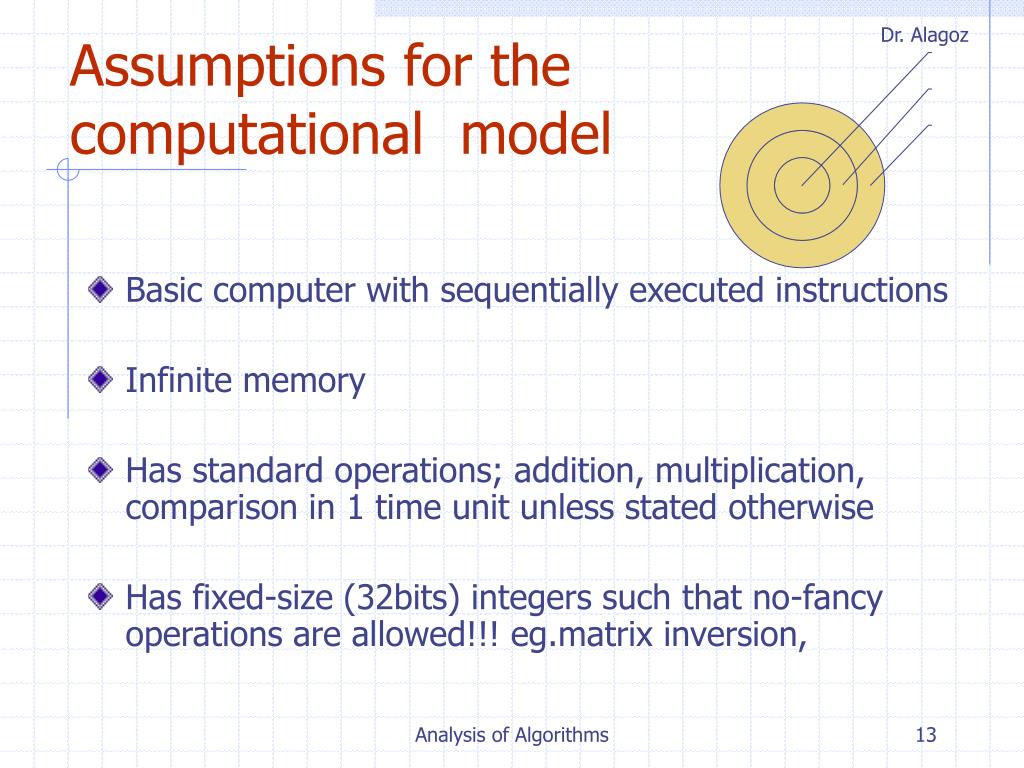 Dr. Alagoz

Assumptions for the computational model

Basic computer with sequentially executed instructions

Infinite memory

Has standard operations; addition, multiplication, comparison in 1 time unit unless stated otherwise

Has fixed-size (32bits) integers such that no-fancy operations are allowed!!! eg.matrix inversion,

Analysis of Algorithms

13